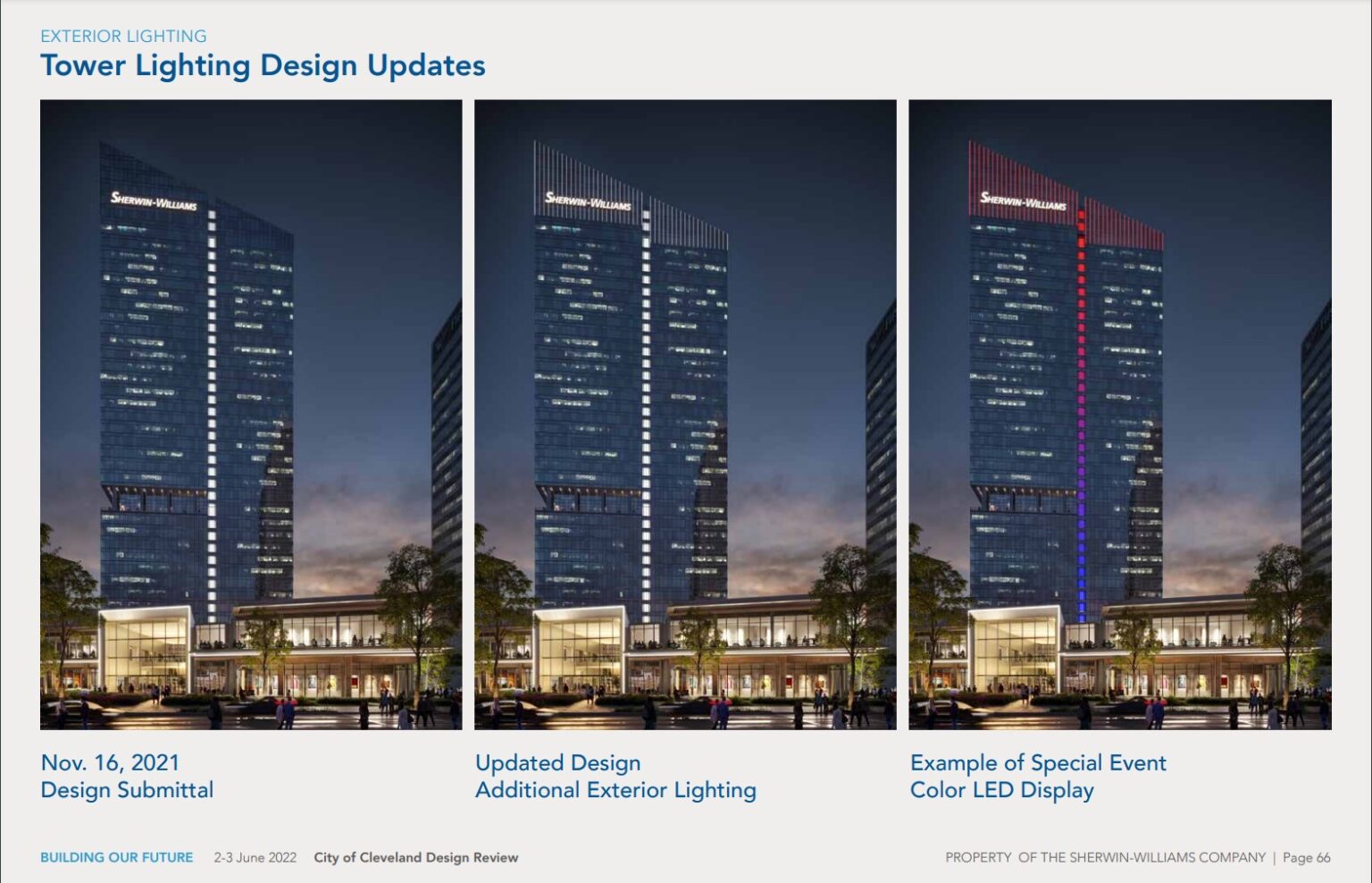 EXTERIOR LIGHTING
Tower Lighting Design Updates

SHERWIN-WILLIAMS

SHERWIN-WILLIAMS

SHERWIN-WILLIAMS

Nov. 16, 2021
Design Submittal

Updated Design
Additional Exterior Lighting

Example of Special Event
Color LED Display

BUILDING OUR FUTURE 2-3 June 2022 City of Cleveland Design Review

PROPERTY OF THE SHERWIN-WILLIAMS COMPANY | Page 66